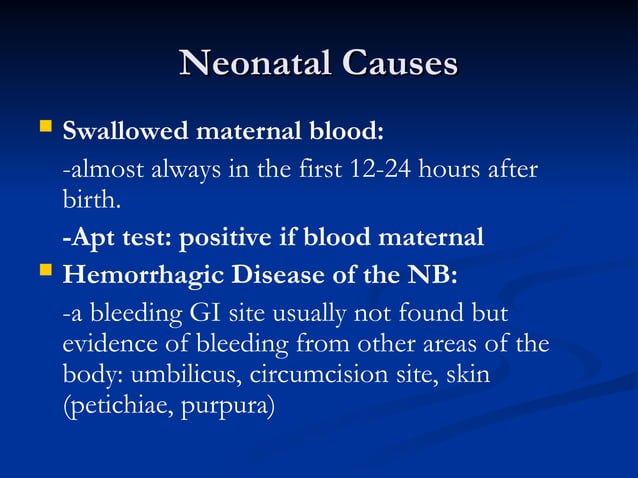 Neonatal Causes

Swallowed maternal blood:

-almost always in the first 12-24 hours after birth.

-Apt test: positive if blood maternal

Hemorrhagic Disease of the NB:

-a bleeding GI site usually not found but evidence of bleeding from other areas of the body: umbilicus, circumcision site, skin (petichiae, purpura)